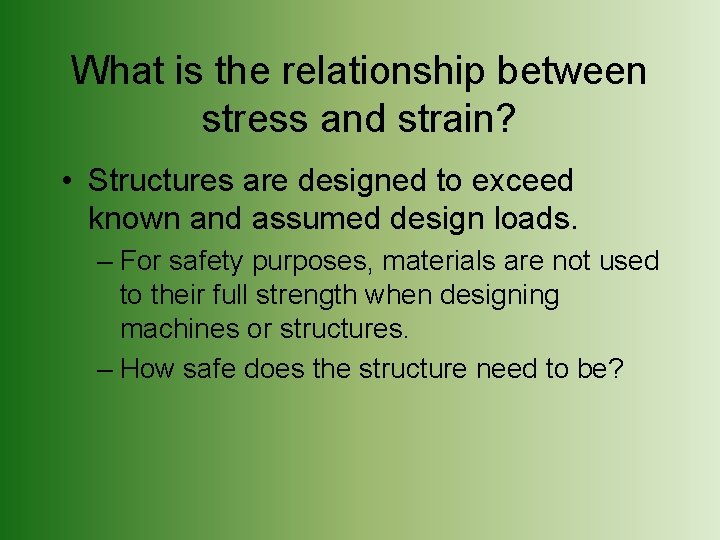 What is the relationship between stress and strain?

• Structures are designed to exceed known and assumed design loads.

– For safety purposes, materials are not used to their full strength when designing machines or structures.

– How safe does the structure need to be?